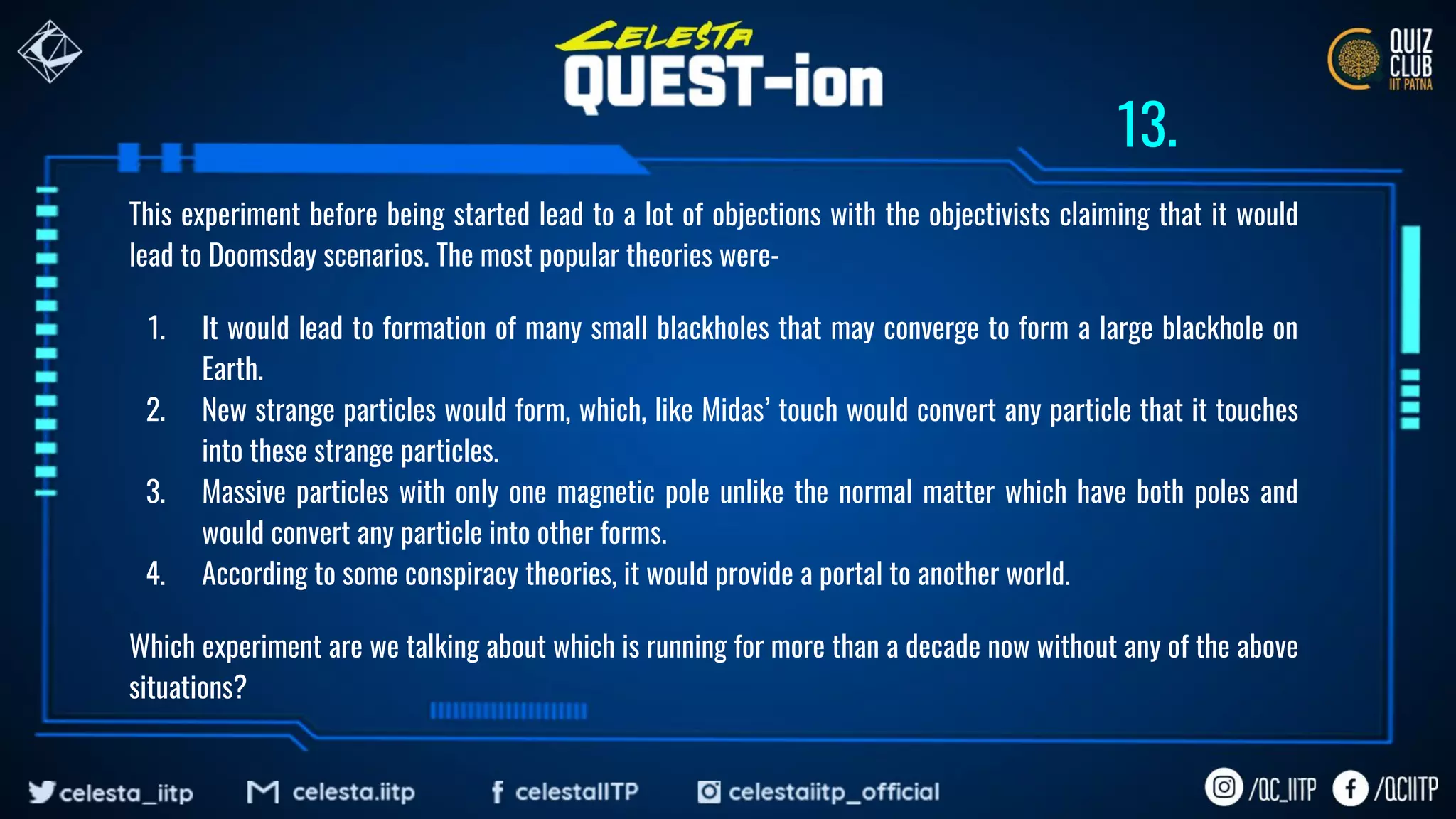 CELESTA
QUEST-ion

QUIZ CLUB
IIT PATNA

13.

This experiment before being started lead to a lot of objections with the objectivists claiming that it would lead to Doomsday scenarios. The most popular theories were-

1. It would lead to formation of many small blackholes that may converge to form a large blackhole on Earth.
2. New strange particles would form, which, like Midas' touch would convert any particle that it touches into these strange particles.
3. Massive particles with only one magnetic pole unlike the normal matter which have both poles and would convert any particle into other forms.
4. According to some conspiracy theories, it would provide a portal to another world.

Which experiment are we talking about which is running for more than a decade now without any of the above situations?

celesta_iitp celesta.iitp celestaIITP celestaiitp_official /QC_IITP /QCIITP